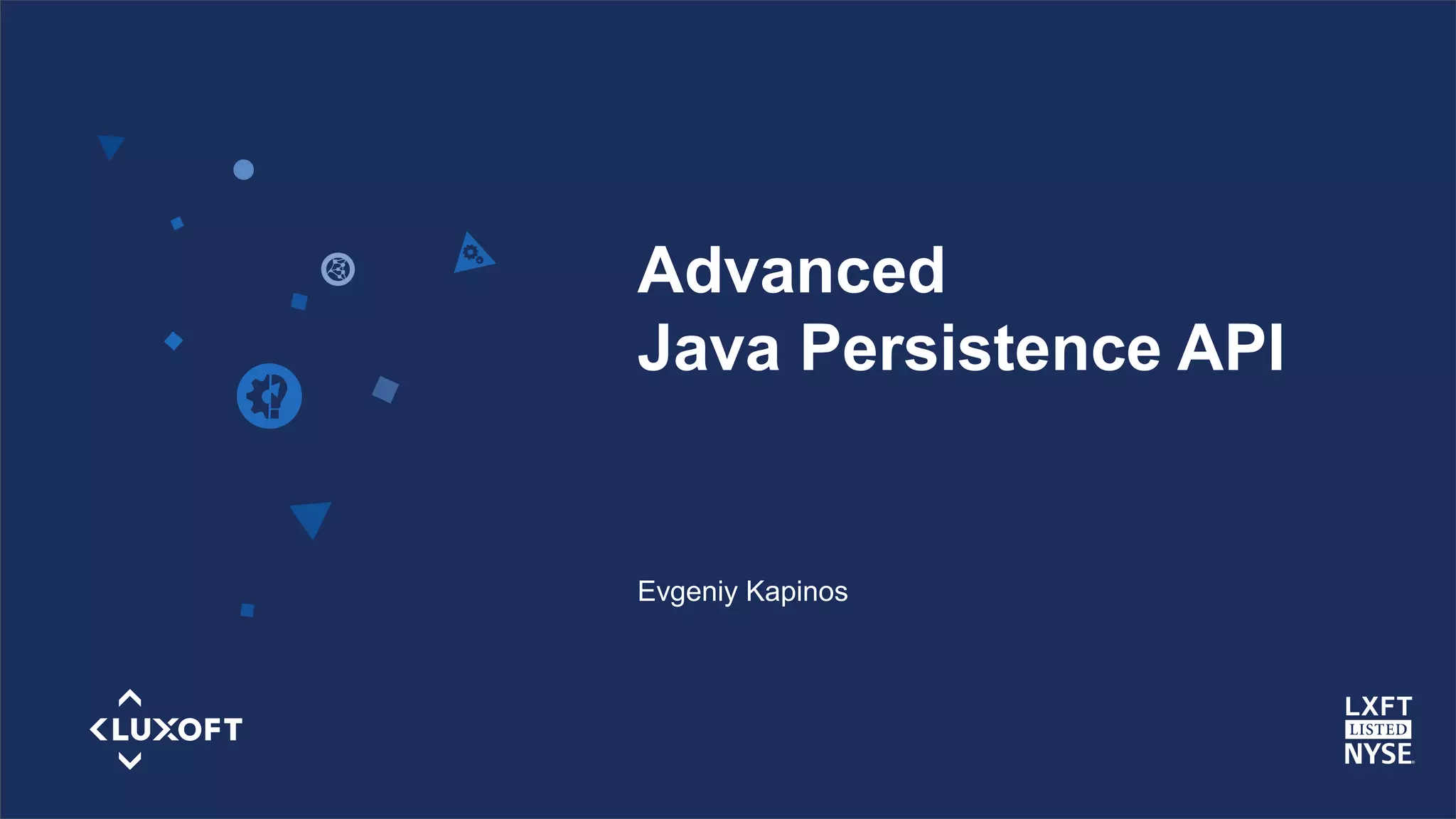 Advanced
Java Persistence API

Evgeniy Kapinos

LUXOFT

LXFT
LISTED
NYSE